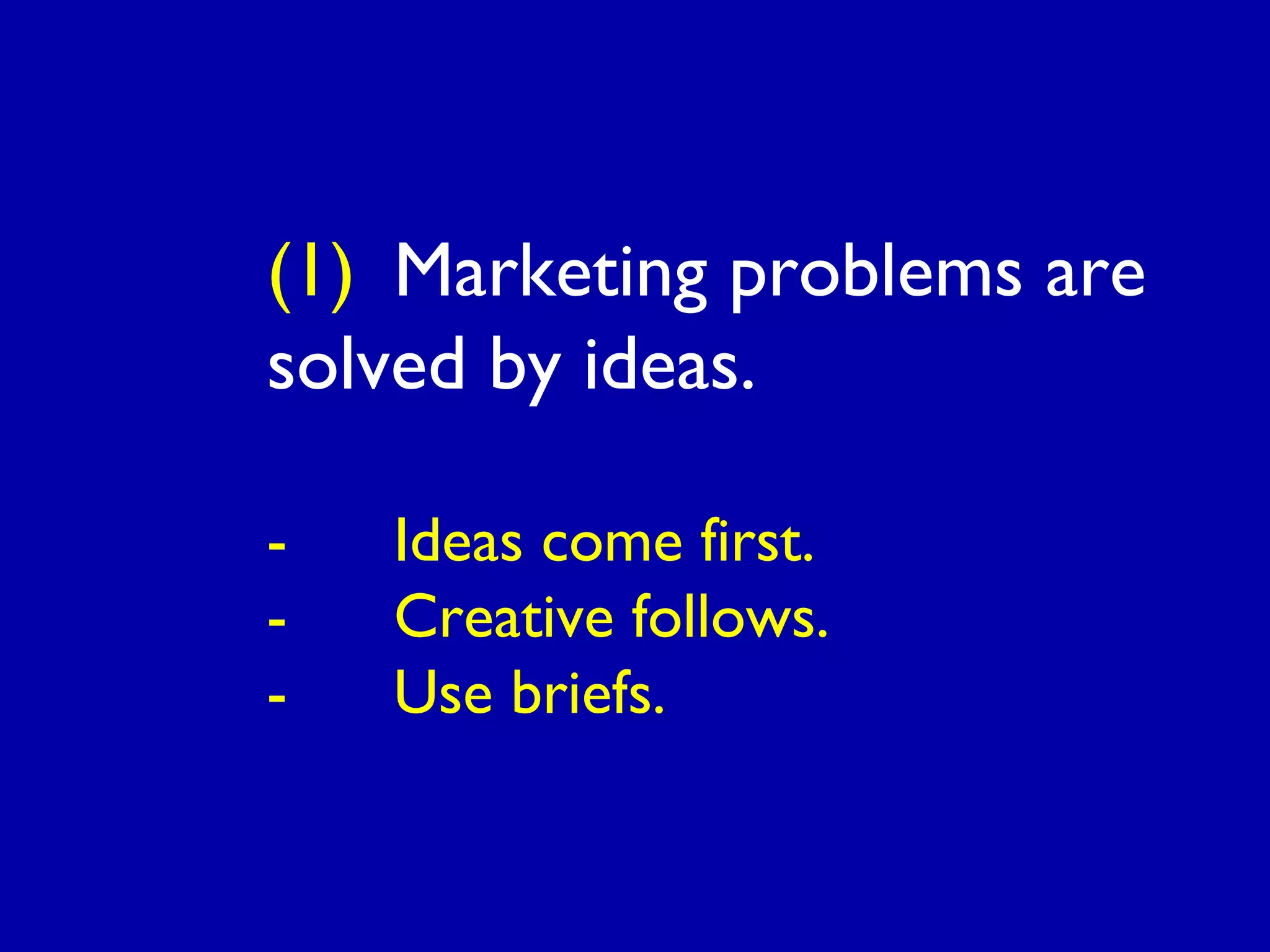 (1) Marketing problems are solved by ideas.

- Ideas come first.
- Creative follows.
- Use briefs.